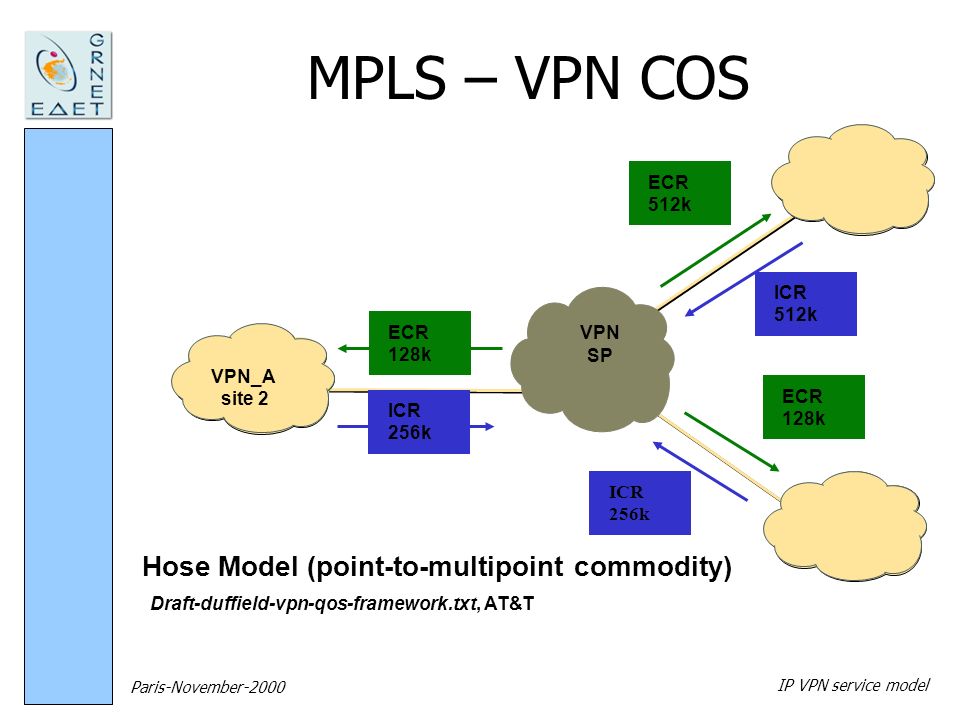 GRNET
ΕΔΕΤ

MPLS – VPN COS

ECR
512k

ICR
512k

ECR
128k

VPN
SP

VPN_A
site 2

ICR
256k

ECR
128k

ICR
256k

Hose Model (point-to-multipoint commodity)

Draft-duffield-vpn-qos-framework.txt, AT&T

Paris-November-2000

IP VPN service model